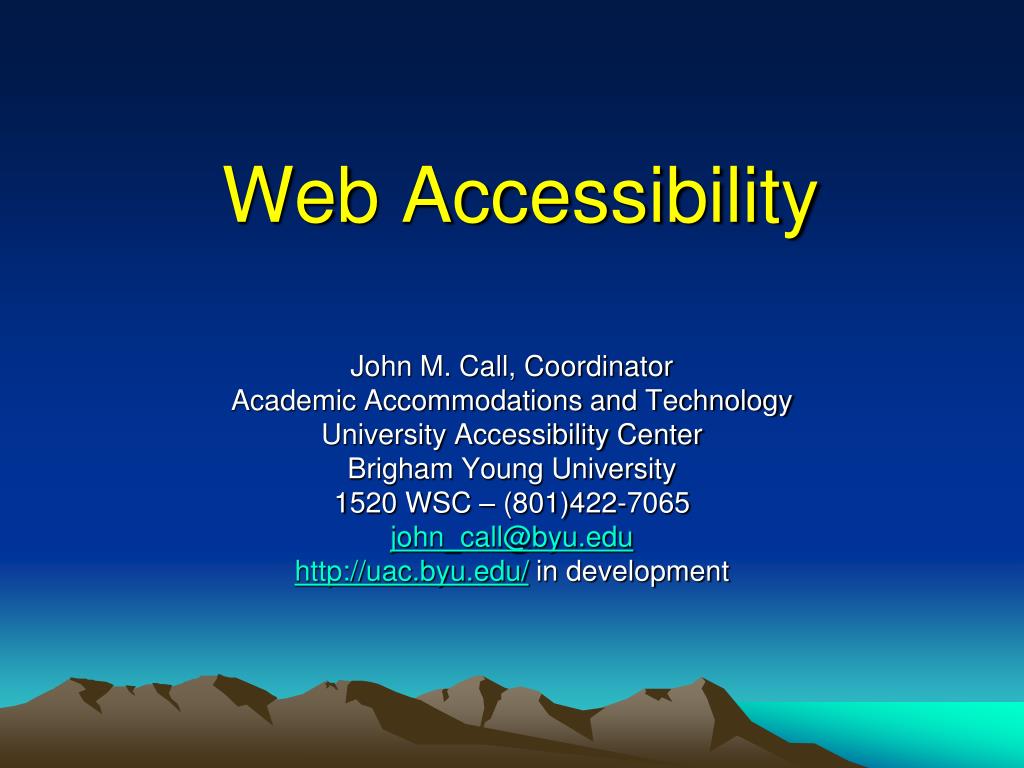 Web Accessibility

John M. Call, Coordinator
Academic Accommodations and Technology
University Accessibility Center
Brigham Young University
1520 WSC – (801)422-7065
john_call@byu.edu
http://uac.byu.edu/ in development